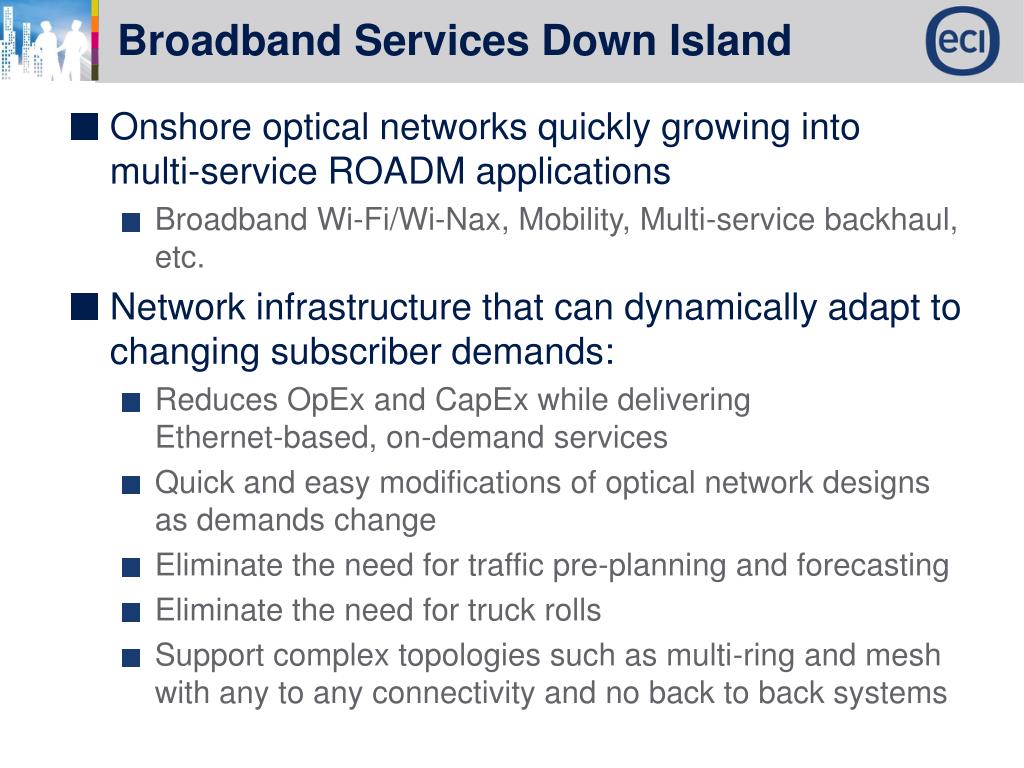 Broadband Services Down Island

eci

Onshore optical networks quickly growing into multi-service ROADM applications

Broadband Wi-Fi/Wi-Nax, Mobility, Multi-service backhaul, etc.

Network infrastructure that can dynamically adapt to changing subscriber demands:

Reduces OpEx and CapEx while delivering Ethernet-based, on-demand services

Quick and easy modifications of optical network designs as demands change

Eliminate the need for traffic pre-planning and forecasting

Eliminate the need for truck rolls

Support complex topologies such as multi-ring and mesh with any to any connectivity and no back to back systems